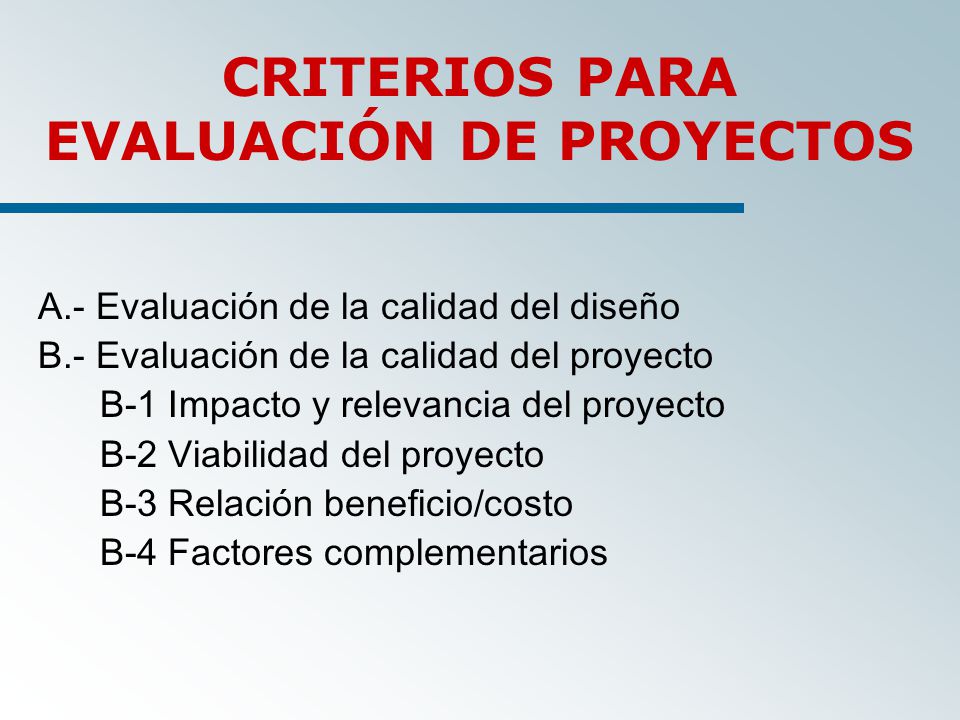 CRITERIOS PARA EVALUACIÓN DE PROYECTOS

A.- Evaluación de la calidad del diseño
B.- Evaluación de la calidad del proyecto
B-1 Impacto y relevancia del proyecto
B-2 Viabilidad del proyecto
B-3 Relación beneficio/costo
B-4 Factores complementarios